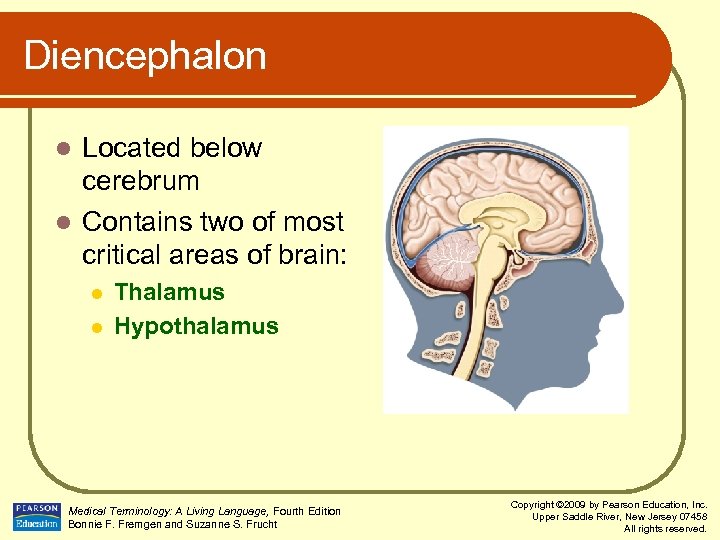 Diencephalon

Located below cerebrum

Contains two of most critical areas of brain:

Thalamus

Hypothalamus

PEARSON Education

Medical Terminology: A Living Language, Fourth Edition
Bonnie F. Fremgen and Suzanne S. Frucht

Copyright ©2009 by Pearson Education, Inc.
Upper Saddle River, New Jersey 07458
All rights reserved.